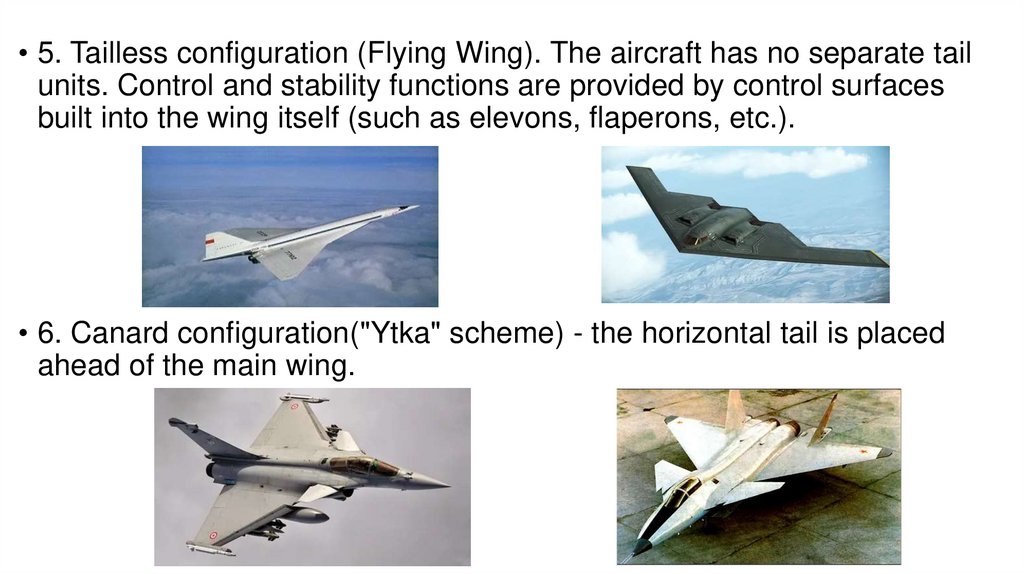 • 5. Tailless configuration (Flying Wing). The aircraft has no separate tail units. Control and stability functions are provided by control surfaces built into the wing itself (such as elevons, flaperons, etc.).

• 6. Canard configuration("Ytka" scheme) - the horizontal tail is placed ahead of the main wing.